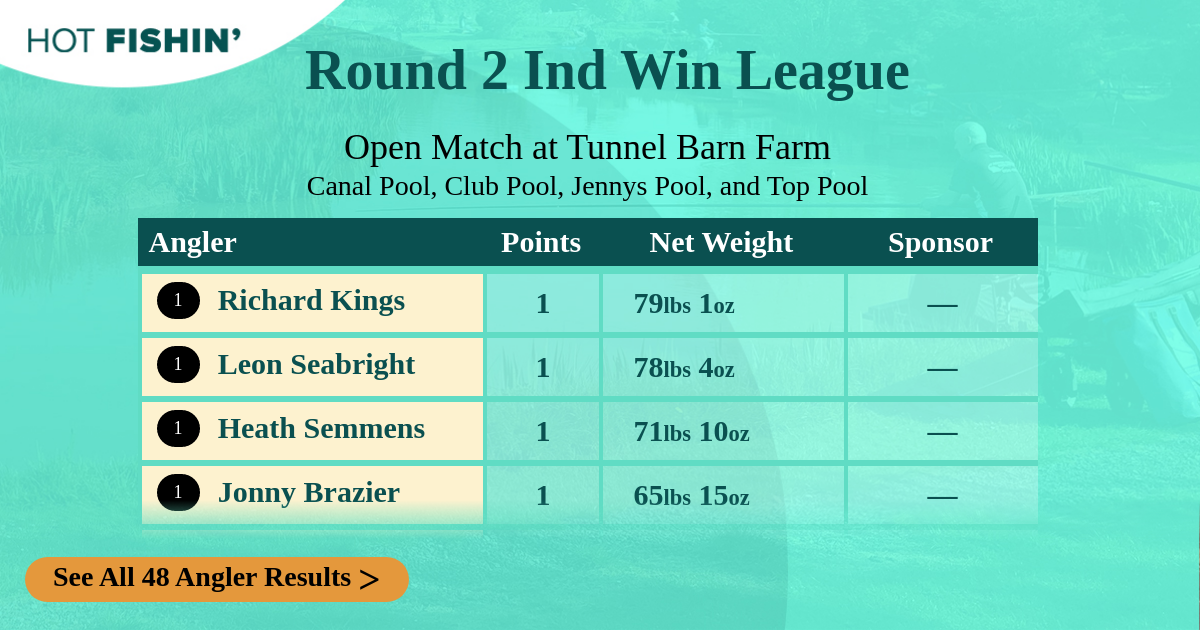 HOT FISHIN'

Round 2 Ind Win League

Open Match at Tunnel Barn Farm
Canal Pool, Club Pool, Jennys Pool, and Top Pool

| Angler | Points | Net Weight | Sponsor |
|---|---|---|---|
| 1 Richard Kings | 1 | 79lbs 1oz | — |
| 1 Leon Seabright | 1 | 78lbs 4oz | — |
| 1 Heath Semmens | 1 | 71lbs 10oz | — |
| 1 Jonny Brazier | 1 | 65lbs 15oz | — |

See All 48 Angler Results >